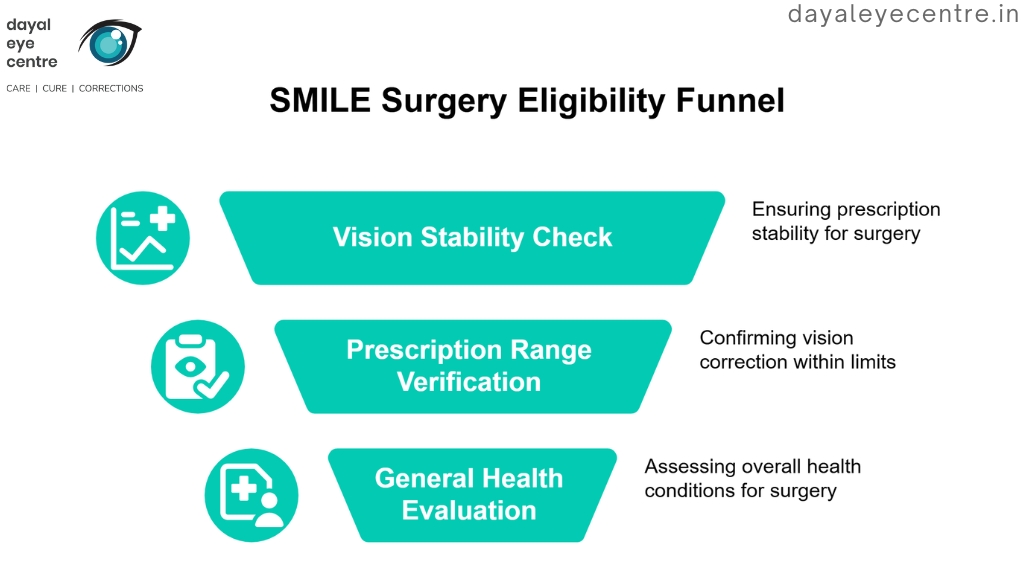 dayal eye centre
CARE | CURE | CORRECTIONS

dayaleyecentre.in

SMILE Surgery Eligibility Funnel

Vision Stability Check

Ensuring prescription stability for surgery

Prescription Range Verification

Confirming vision correction within limits

General Health Evaluation

Assessing overall health conditions for surgery